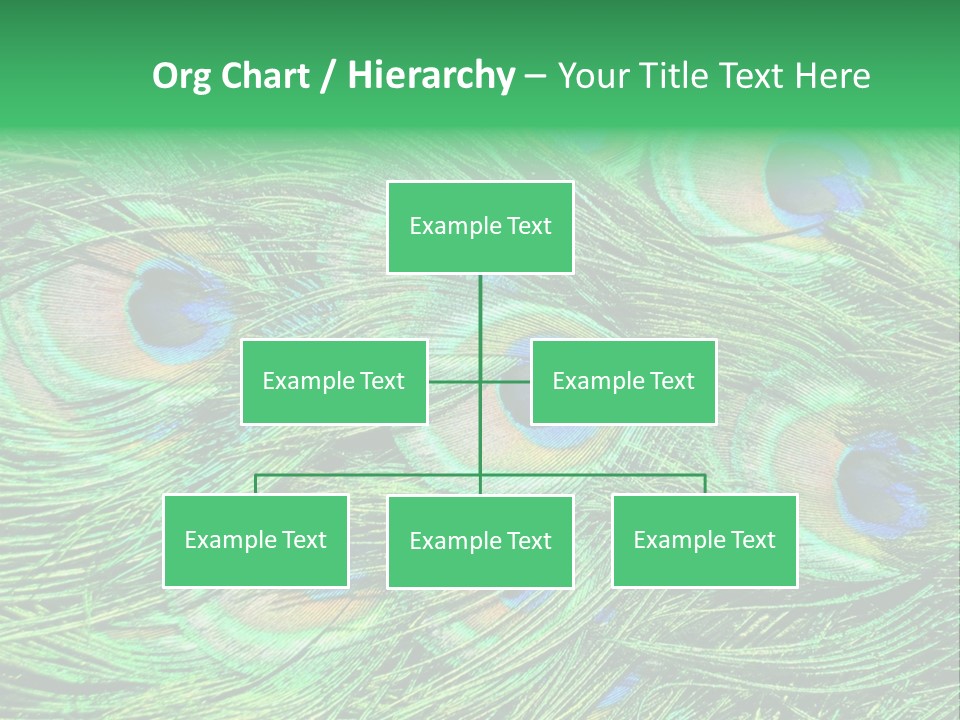 Org Chart / Hierarchy – Your Title Text Here

Example Text

Example Text

Example Text

Example Text

Example Text

Example Text